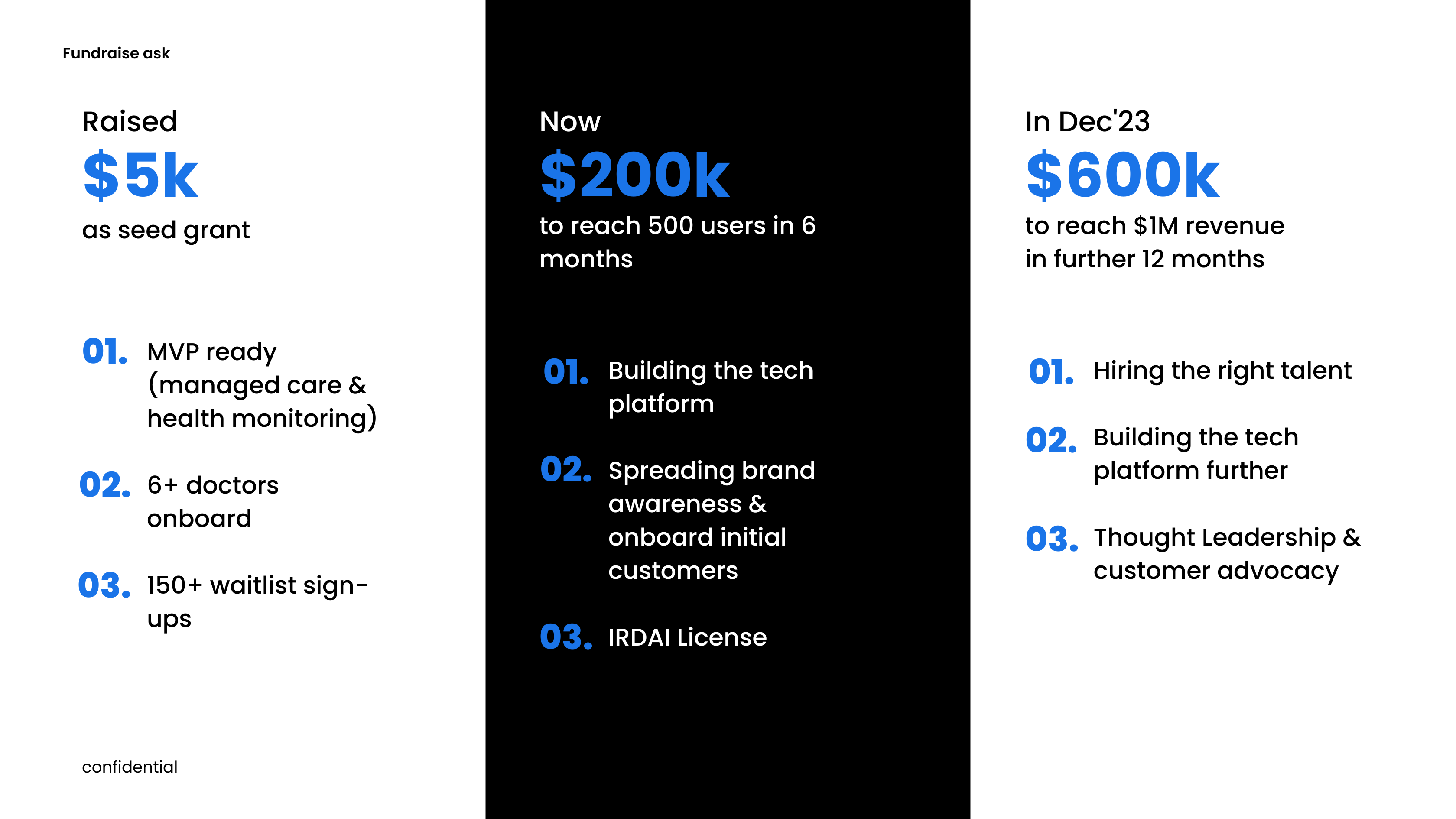 Fundraise ask

Raised
$5k
as seed grant

01. MVP ready (managed care & health monitoring)

02. 6+ doctors onboard

03. 150+ waitlist sign-ups

confidential

Now
$200k
to reach 500 users in 6 months

01. Building the tech platform

02. Spreading brand awareness & onboard initial customers

03. IRDAI License

In Dec'23
$600k
to reach $1M revenue in further 12 months

01. Hiring the right talent

02. Building the tech platform further

03. Thought Leadership & customer advocacy